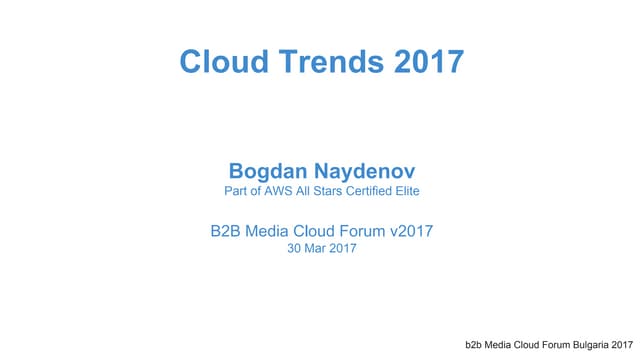 Cloud Trends 2017

Bogdan Naydenov
Part of AWS All Stars Certified Elite

B2B Media Cloud Forum v2017
30 Mar 2017

b2b Media Cloud Forum Bulgaria 2017